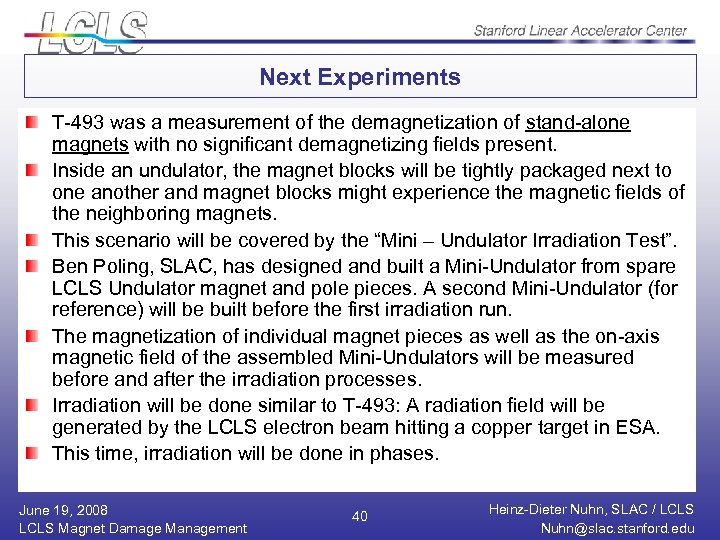 LCLS

Stanford Linear Accelerator Center

Next Experiments

T-493 was a measurement of the demagnetization of stand-alone magnets with no significant demagnetizing fields present.

Inside an undulator, the magnet blocks will be tightly packaged next to one another and magnet blocks might experience the magnetic fields of the neighboring magnets.

This scenario will be covered by the “Mini – Undulator Irradiation Test”.

Ben Poling, SLAC, has designed and built a Mini-Undulator from spare LCLS Undulator magnet and pole pieces. A second Mini-Undulator (for reference) will be built before the first irradiation run.

The magnetization of individual magnet pieces as well as the on-axis magnetic field of the assembled Mini-Undulators will be measured before and after the irradiation processes.

Irradiation will be done similar to T-493: A radiation field will be generated by the LCLS electron beam hitting a copper target in ESA.

This time, irradiation will be done in phases.

June 19, 2008
LCLS Magnet Damage Management

40

Heinz-Dieter Nuhn, SLAC / LCLS
Nuhn@slac.stanford.edu